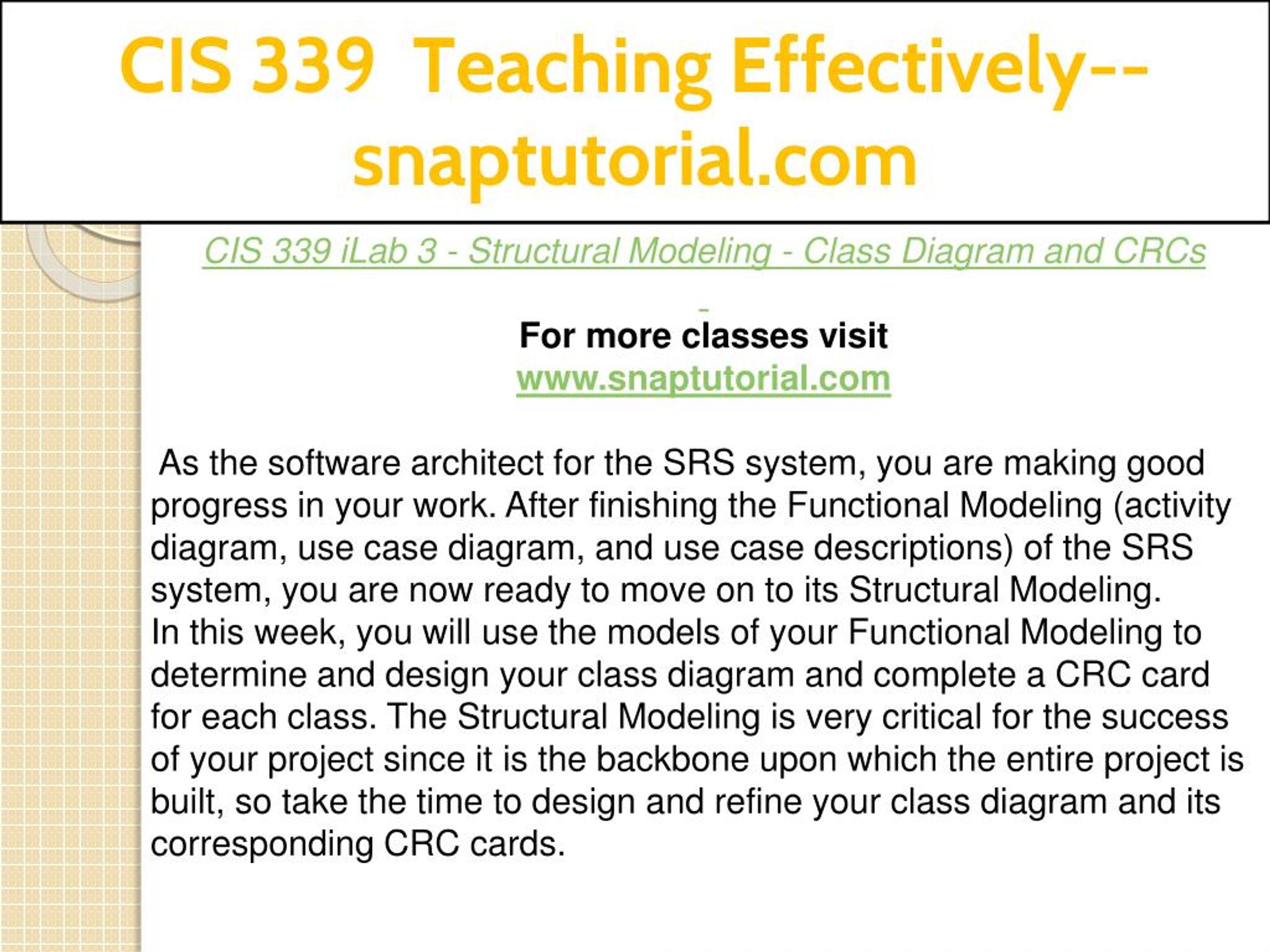 CIS 339 Teaching Effectively--snaptutorial.com

CIS 339 iLab 3 - Structural Modeling - Class Diagram and CRCs

For more classes visit
www.snaptutorial.com

As the software architect for the SRS system, you are making good progress in your work. After finishing the Functional Modeling (activity diagram, use case diagram, and use case descriptions) of the SRS system, you are now ready to move on to its Structural Modeling.
In this week, you will use the models of your Functional Modeling to determine and design your class diagram and complete a CRC card for each class. The Structural Modeling is very critical for the success of your project since it is the backbone upon which the entire project is built, so take the time to design and refine your class diagram and its corresponding CRC cards.